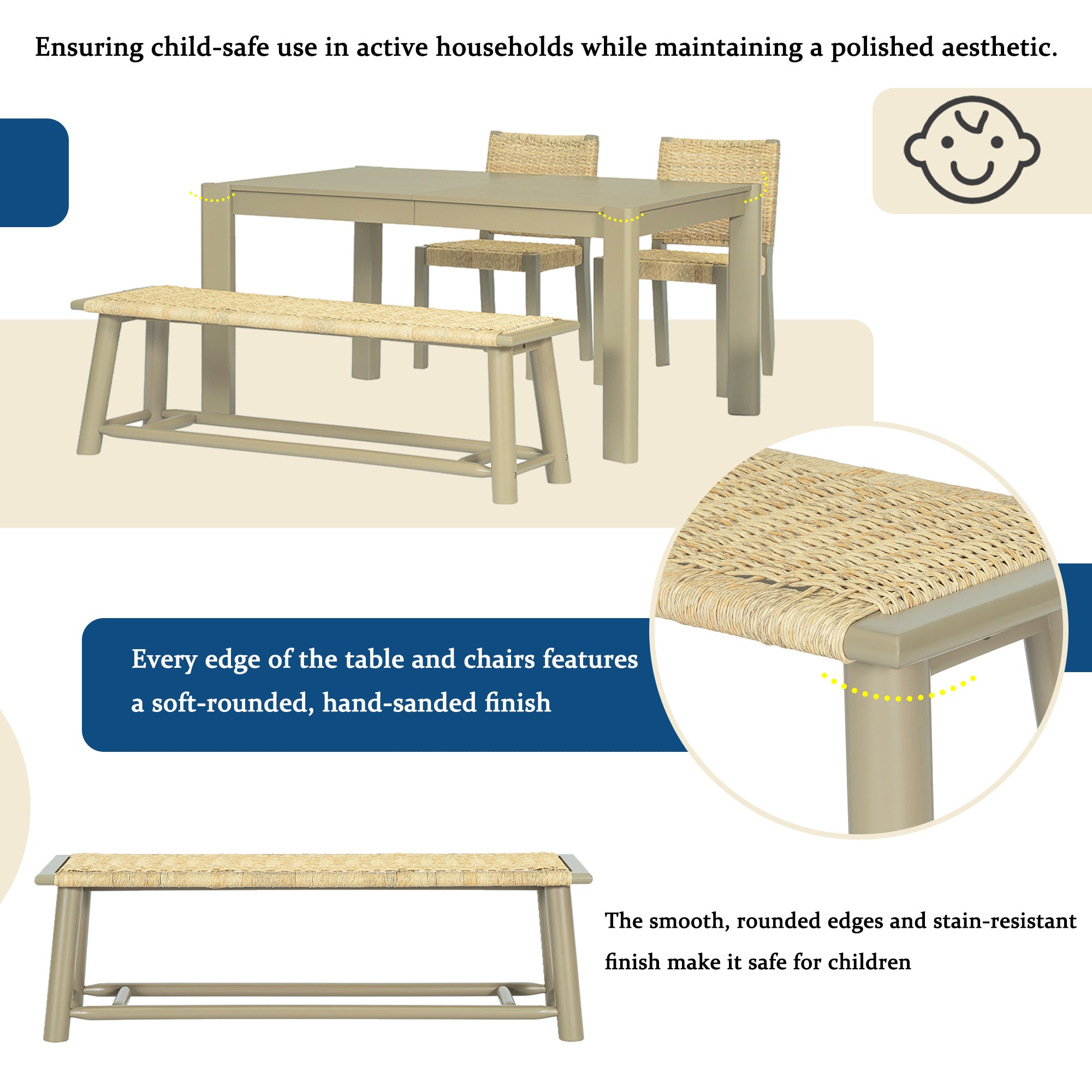 Ensuring child-safe use in active households while maintaining a polished aesthetic.

Every edge of the table and chairs features a soft-rounded, hand-sanded finish

The smooth, rounded edges and stain-resistant finish make it safe for children